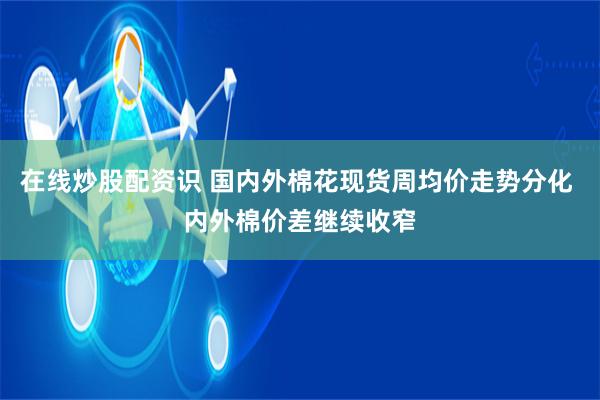 在线炒股配资识 国内外棉花现货周均价走势分化 内外棉价差继续收窄